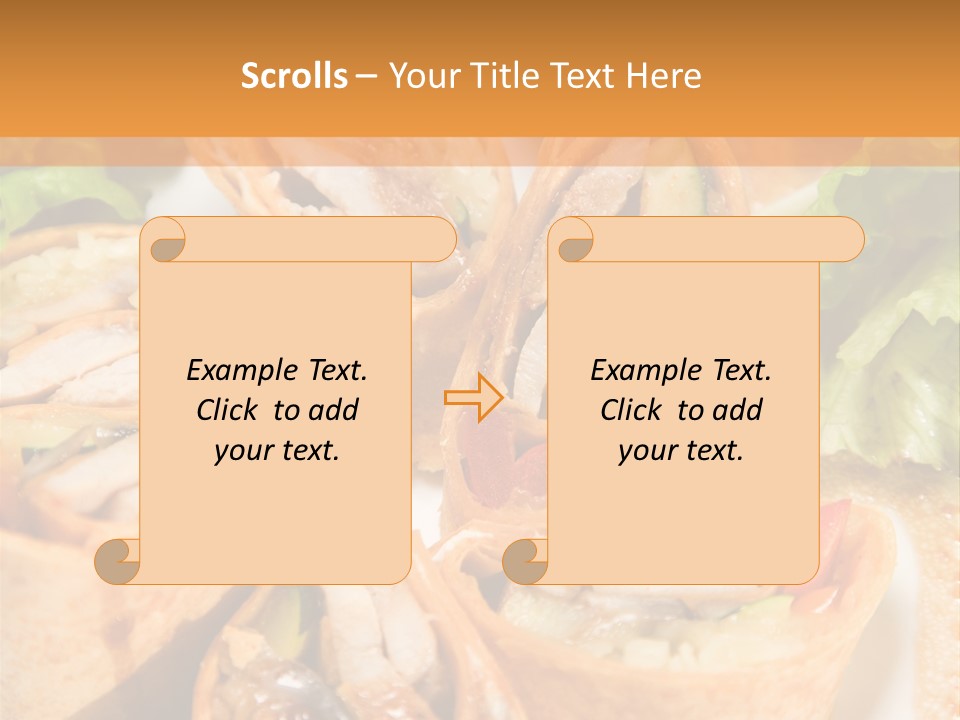 Scrolls – Your Title Text Here

Example Text.
Click to add
your text.

Example Text.
Click to add
your text.